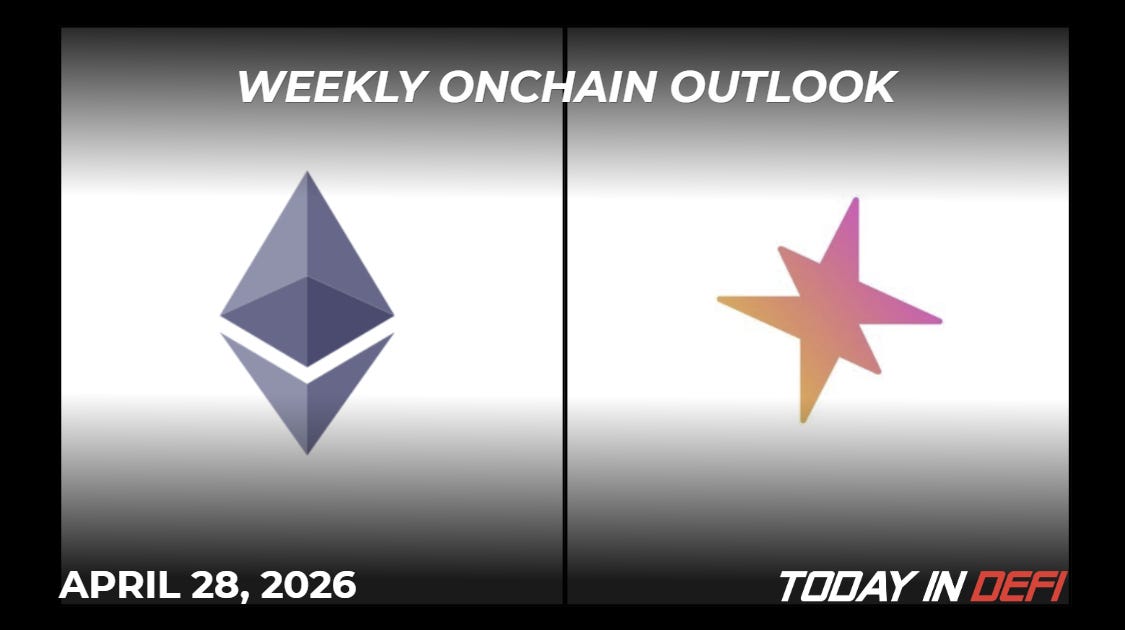 WEEKLY ONCHAIN OUTLOOK

APRIL 28, 2026

TODAY IN DEFI